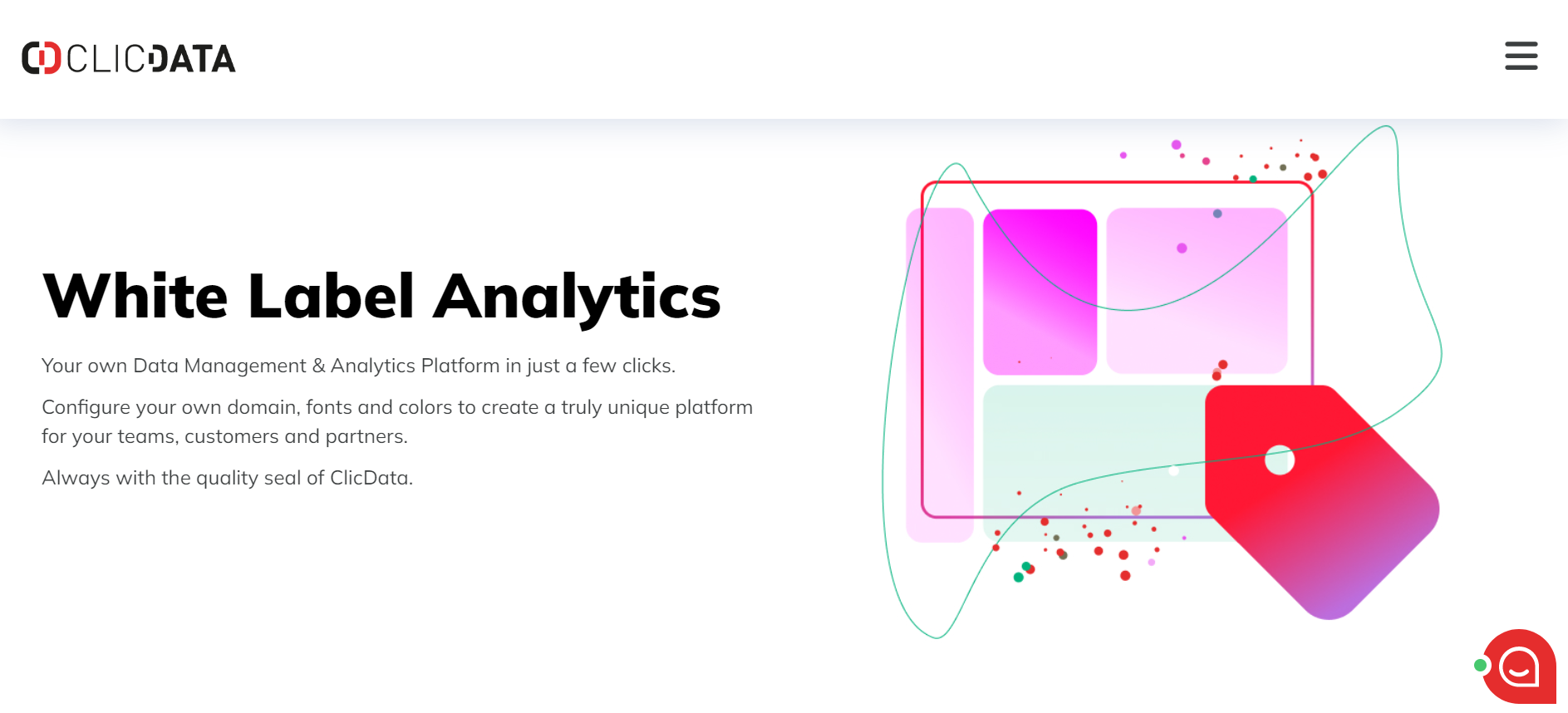 CLICDATA

White Label Analytics

Your own Data Management & Analytics Platform in just a few clicks.

Configure your own domain, fonts and colors to create a truly unique platform for your teams, customers and partners.

Always with the quality seal of ClicData.